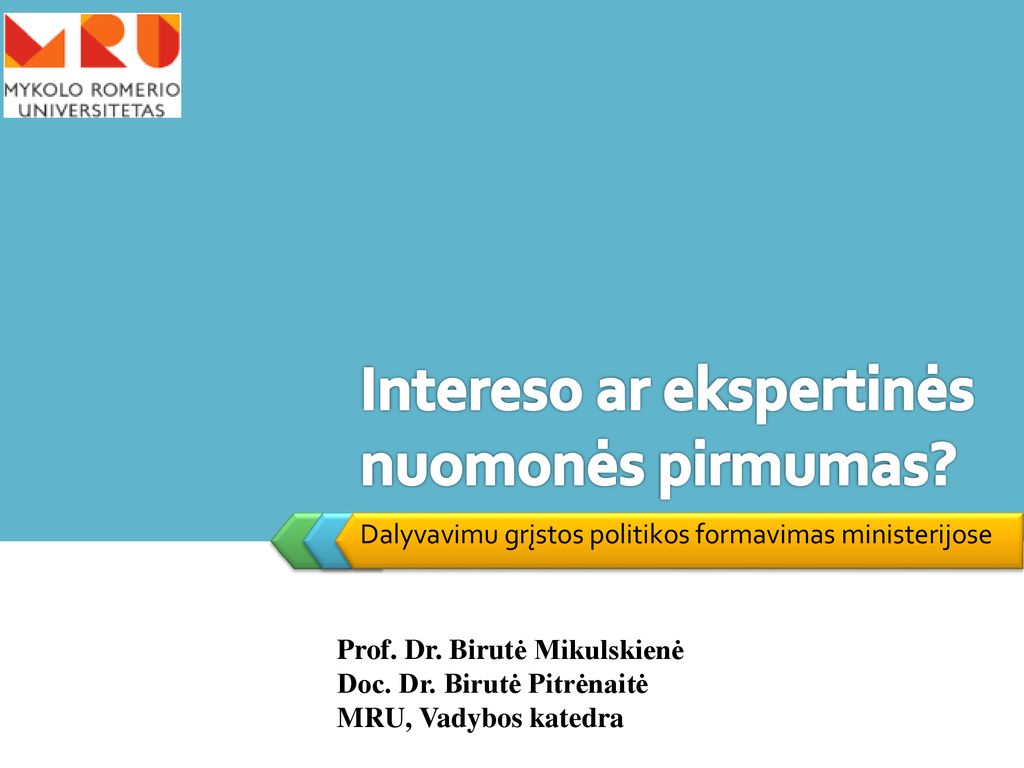 MRU
MYKOLO ROMERIO UNIVERSITETAS

Intereso ar ekspertinės nuomonės pirmumas?

Dalyvavimu grįstos politikos formavimas ministerijose

Prof. Dr. Birutė Mikulskienė
Doc. Dr. Birutė Pitrėnaitė
MRU, Vadybos katedra